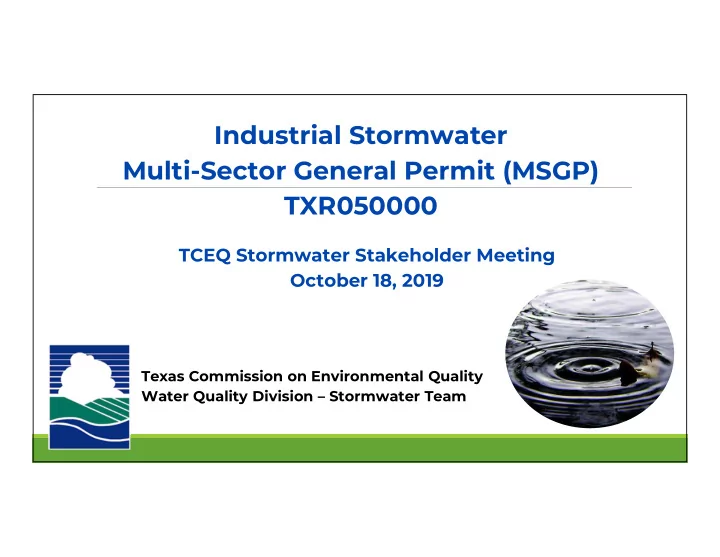 Industrial Stormwater
Multi-Sector General Permit (MSGP)
TXR050000

TCEQ Stormwater Stakeholder Meeting
October 18, 2019

Texas Commission on Environmental Quality
Water Quality Division – Stormwater Team